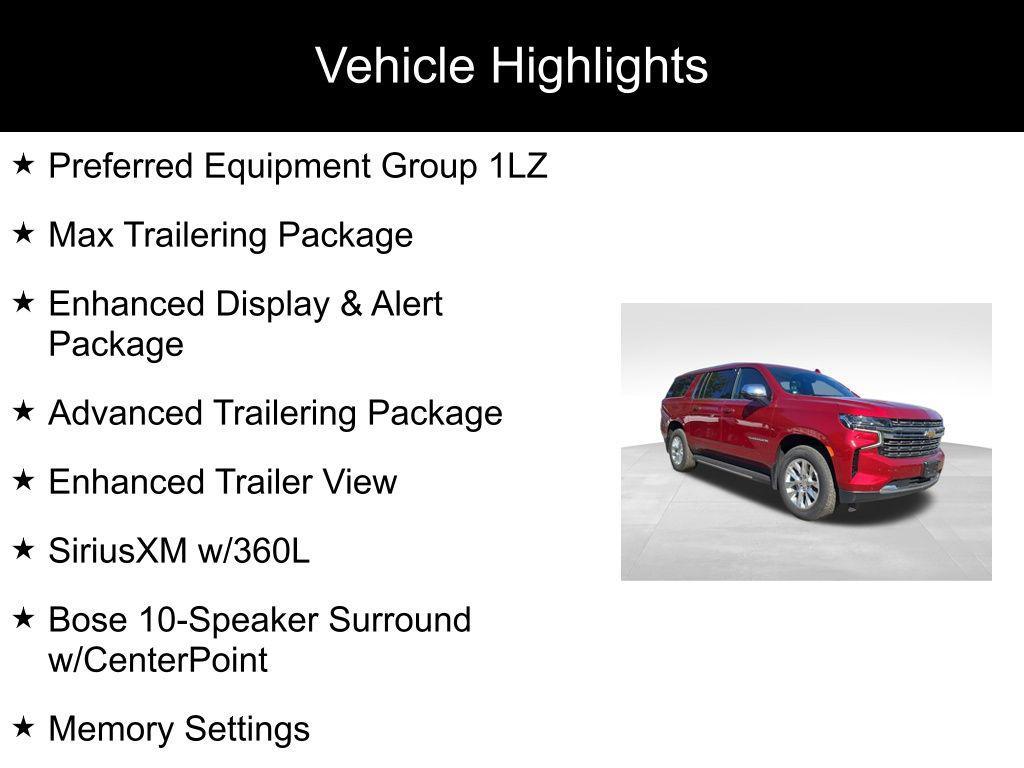 Vehicle Highlights

★ Preferred Equipment Group 1LZ

★ Max Trailering Package

★ Enhanced Display & Alert Package

★ Advanced Trailering Package

★ Enhanced Trailer View

★ SiriusXM w/360L

★ Bose 10-Speaker Surround w/CenterPoint

★ Memory Settings